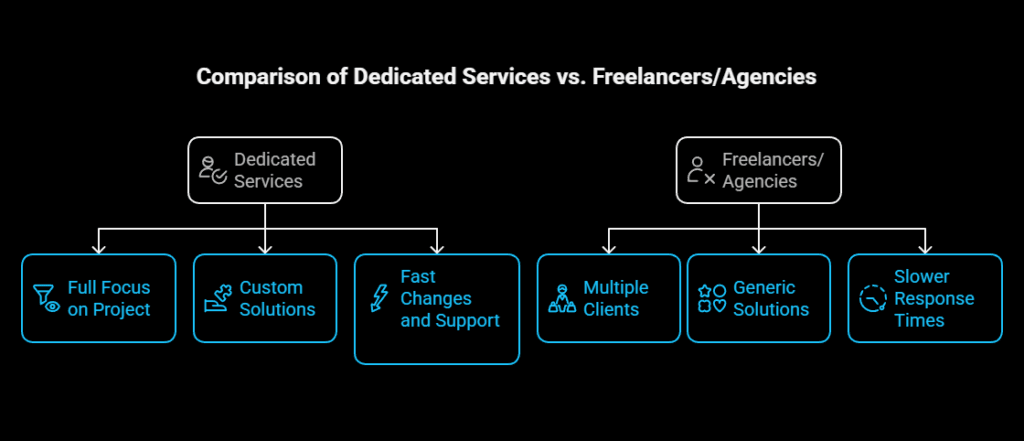 Comparison of Dedicated Services vs. Freelancers/Agencies

Dedicated Services

Full Focus on Project

Custom Solutions

Fast Changes and Support

Freelancers/ Agencies

Multiple Clients

Generic Solutions

Slower Response Times